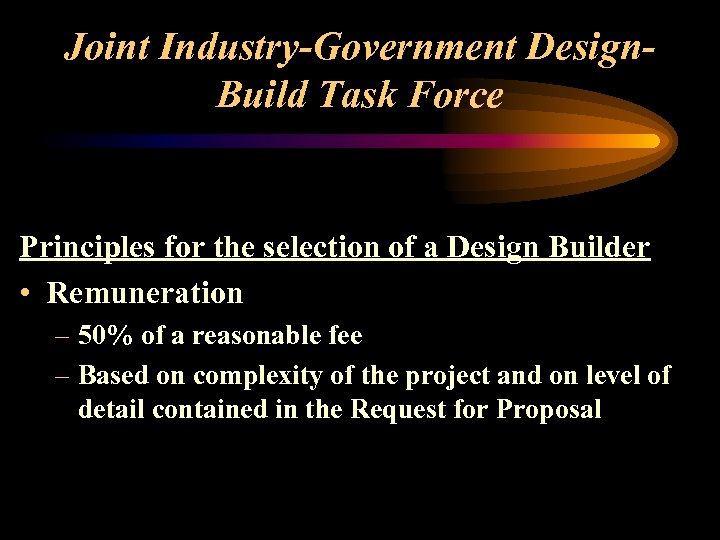 Joint Industry-Government Design-Build Task Force

Principles for the selection of a Design Builder

• Remuneration
– 50% of a reasonable fee
– Based on complexity of the project and on level of detail contained in the Request for Proposal